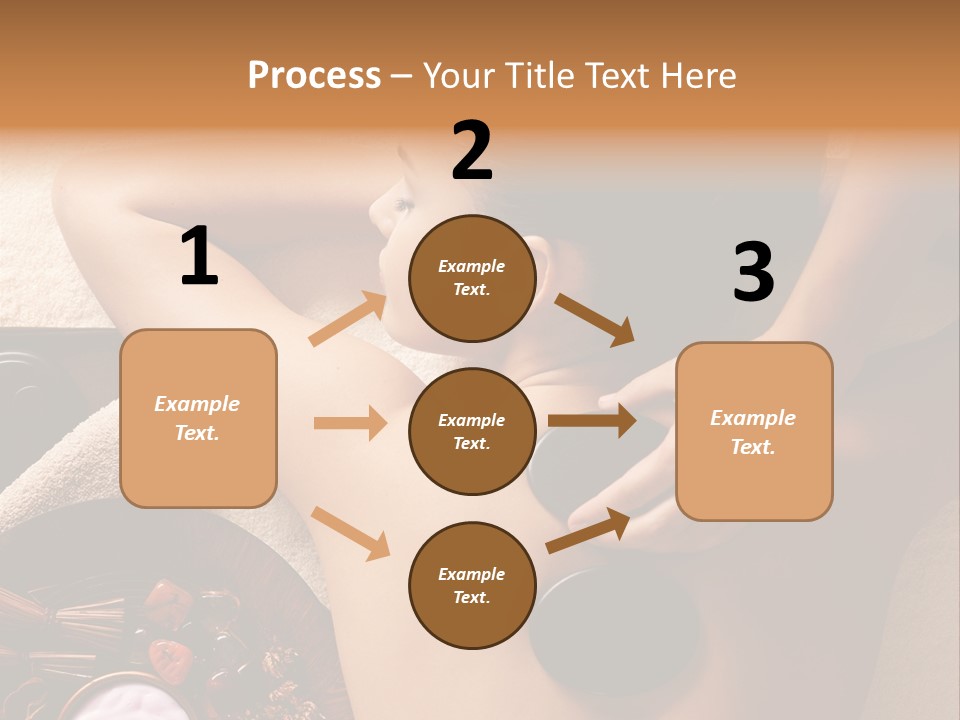 Process – Your Title Text Here

1

Example Text.

2

Example Text.

Example Text.

Example Text.

3

Example Text.